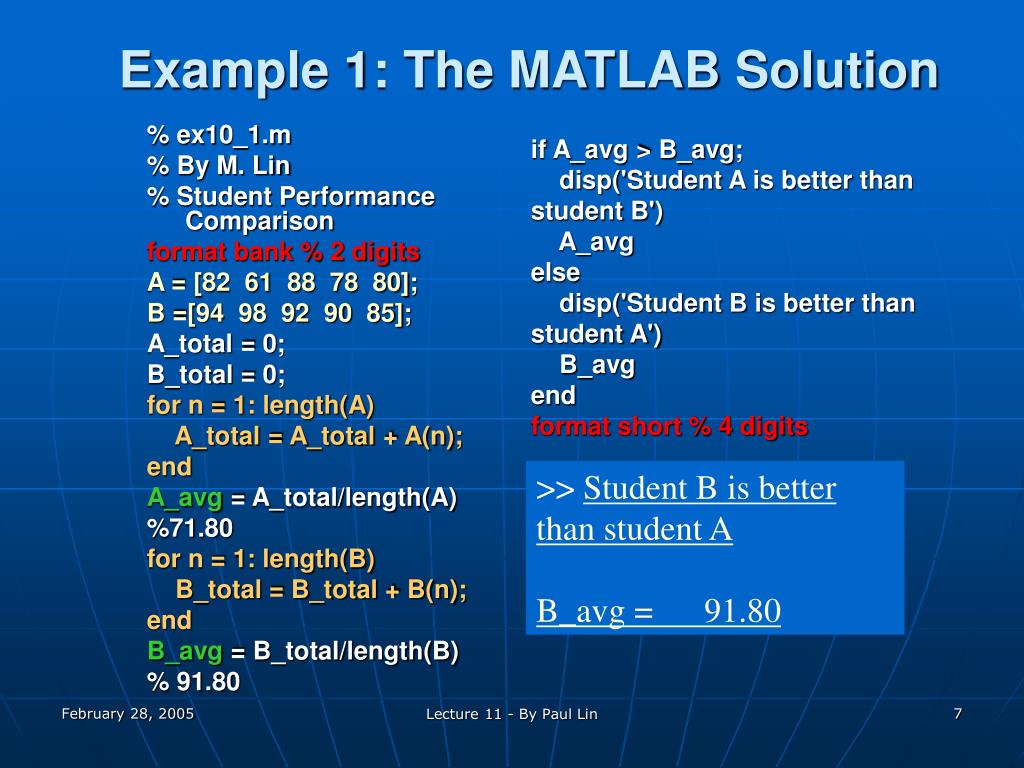 Example 1: The MATLAB Solution

% ex10_1.m
% By M. Lin
% Student Performance Comparison
format bank % 2 digits
A = [82 61 88 78 80];
B =[94 98 92 90 85];
A_total = 0;
B_total = 0;
for n = 1: length(A)
A_total = A_total + A(n);
end
A_avg = A_total/length(A)
%71.80
for n = 1: length(B)
B_total = B_total + B(n);
end
B_avg = B_total/length(B)
% 91.80

if A_avg > B_avg;
disp('Student A is better than student B')
A_avg
else
disp('Student B is better than student A')
B_avg
end
format short % 4 digits

>> Student B is better than student A

B_avg = 91.80

February 28, 2005

Lecture 11 - By Paul Lin

7